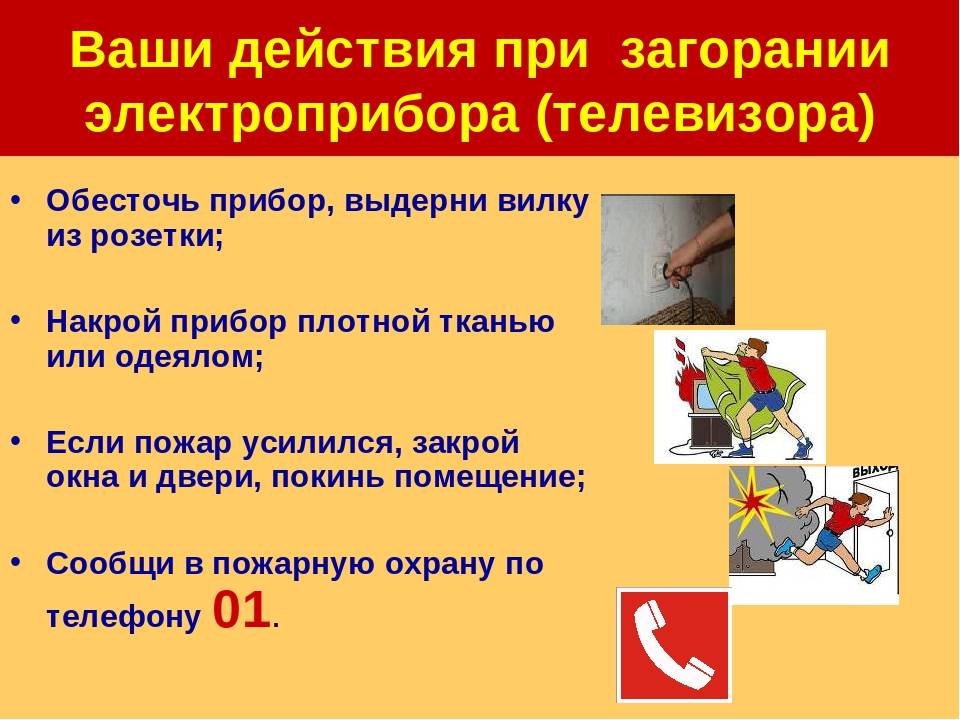 Ваши действия при загорании электроприбора (телевизора)

• Обесточь прибор, выдерни вилку из розетки;

• Накрой прибор плотной тканью или одеялом;

• Если пожар усилился, закрой окна и двери, покинь помещение;

• Сообщи в пожарную охрану по телефону 01.

ВЫХОД